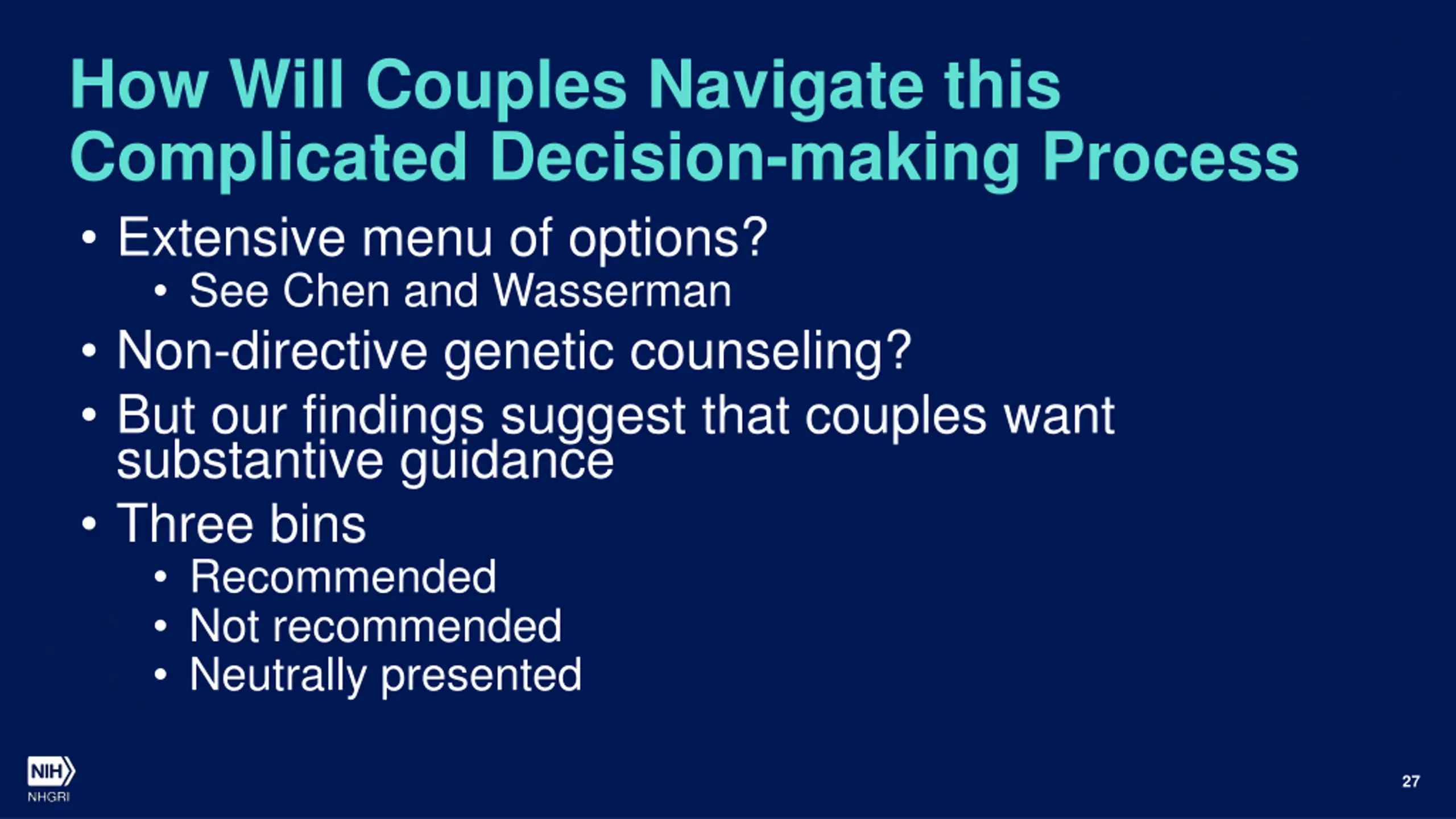 How Will Couples Navigate this Complicated Decision-making Process

• Extensive menu of options?
  • See Chen and Wasserman
• Non-directive genetic counseling?
• But our findings suggest that couples want substantive guidance
• Three bins
  • Recommended
  • Not recommended
  • Neutrally presented

NIH
NHGRI

27